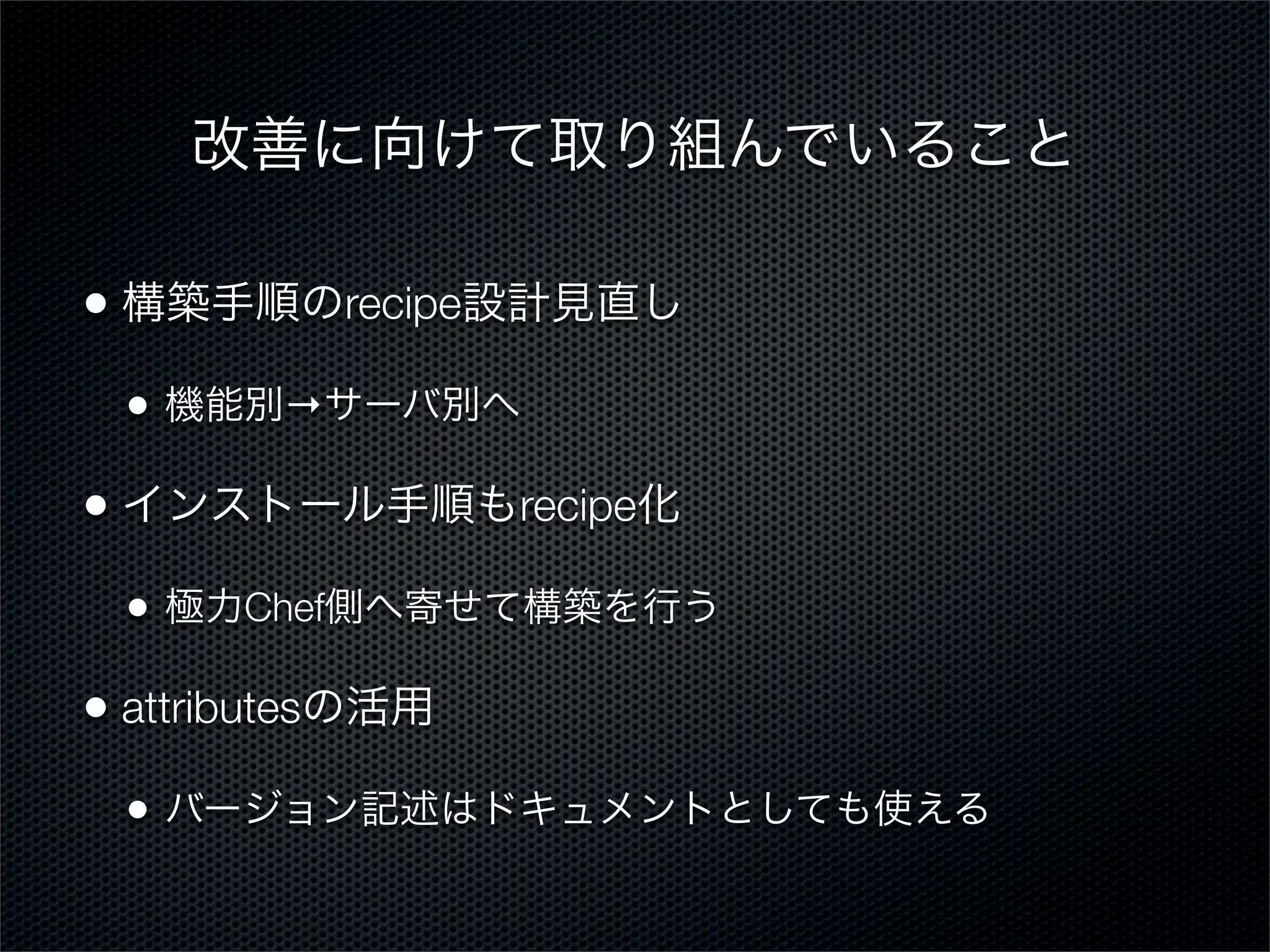 改善に向けて取り組んでいること

• 構築手順のrecipe設計見直し

• 機能別→サーバ別へ

• インストール手順もrecipe化

• 極力Chef側へ寄せて構築を行う

• attributesの活用

• バージョン記述はドキュメントとしても使える